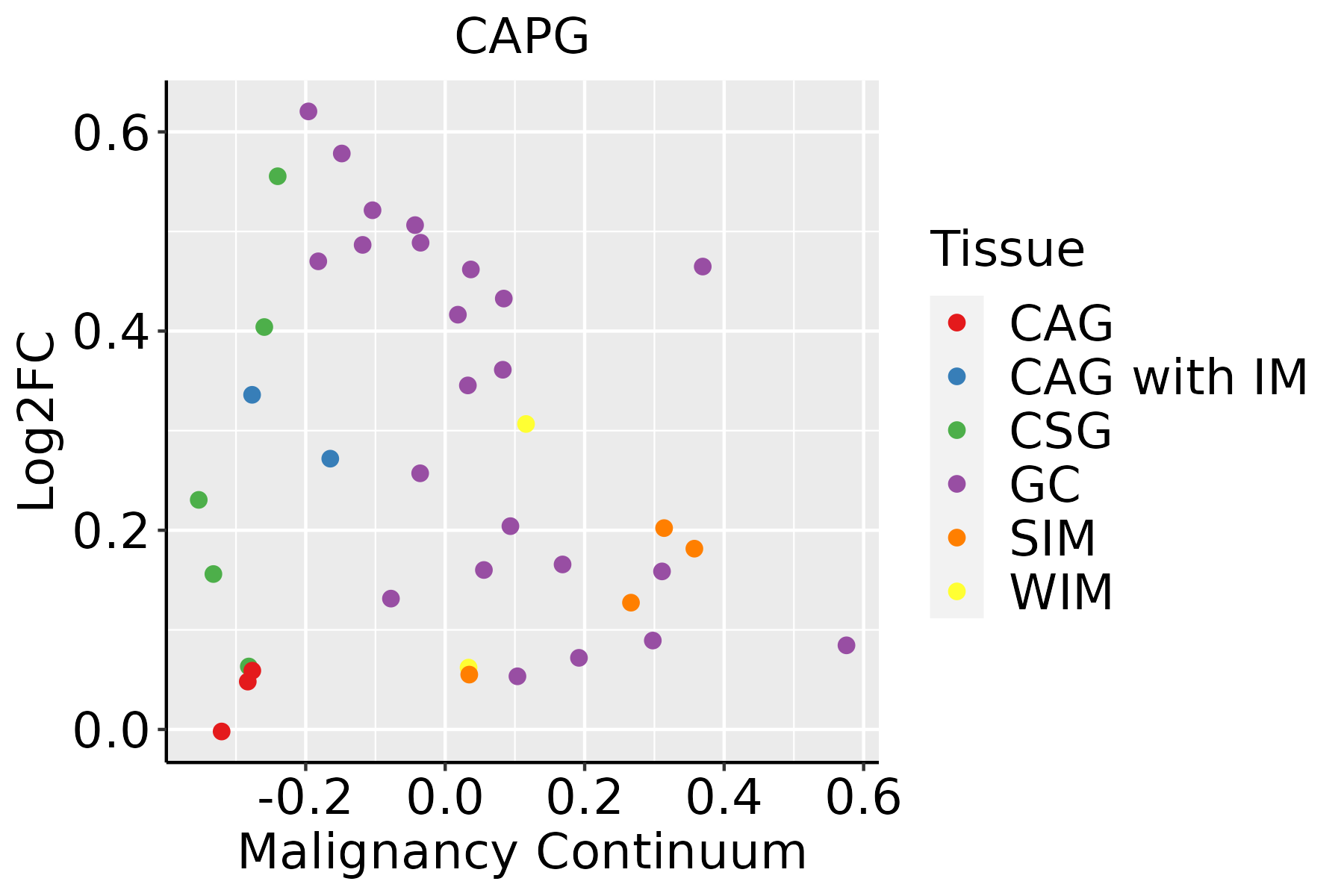 CAPG

Log2FC

0.6
0.4
0.2
0.0

-0.2
0.0
0.2
0.4
0.6

Malignancy Continuum

Tissue
CAG
CAG with IM
CSG
GC
SIM
WIM